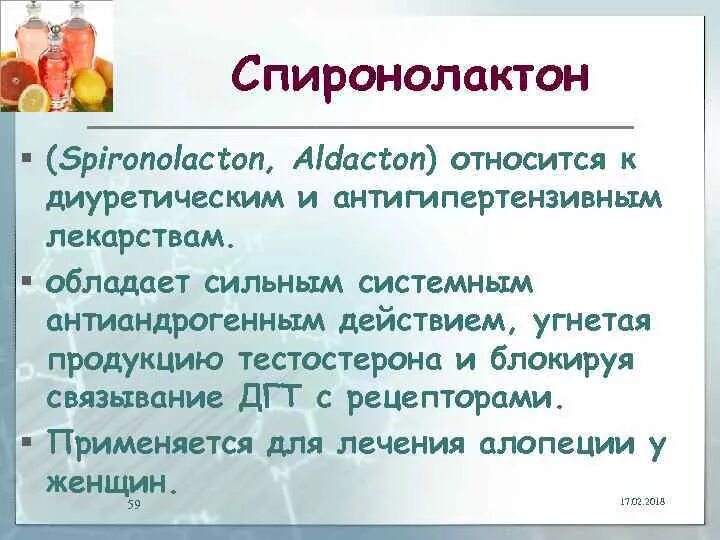 Спиронолактон

▪ (Spironolacton, Aldacton) относится к диуретическим и антигипертензивным лекарствам.

▪ обладает сильным системным антиандрогенным действием, угнетая продукцию тестостерона и блокируя связывание ДГТ с рецепторами.

▪ Применяется для лечения алопеции у женщин.

59

17.02.2018